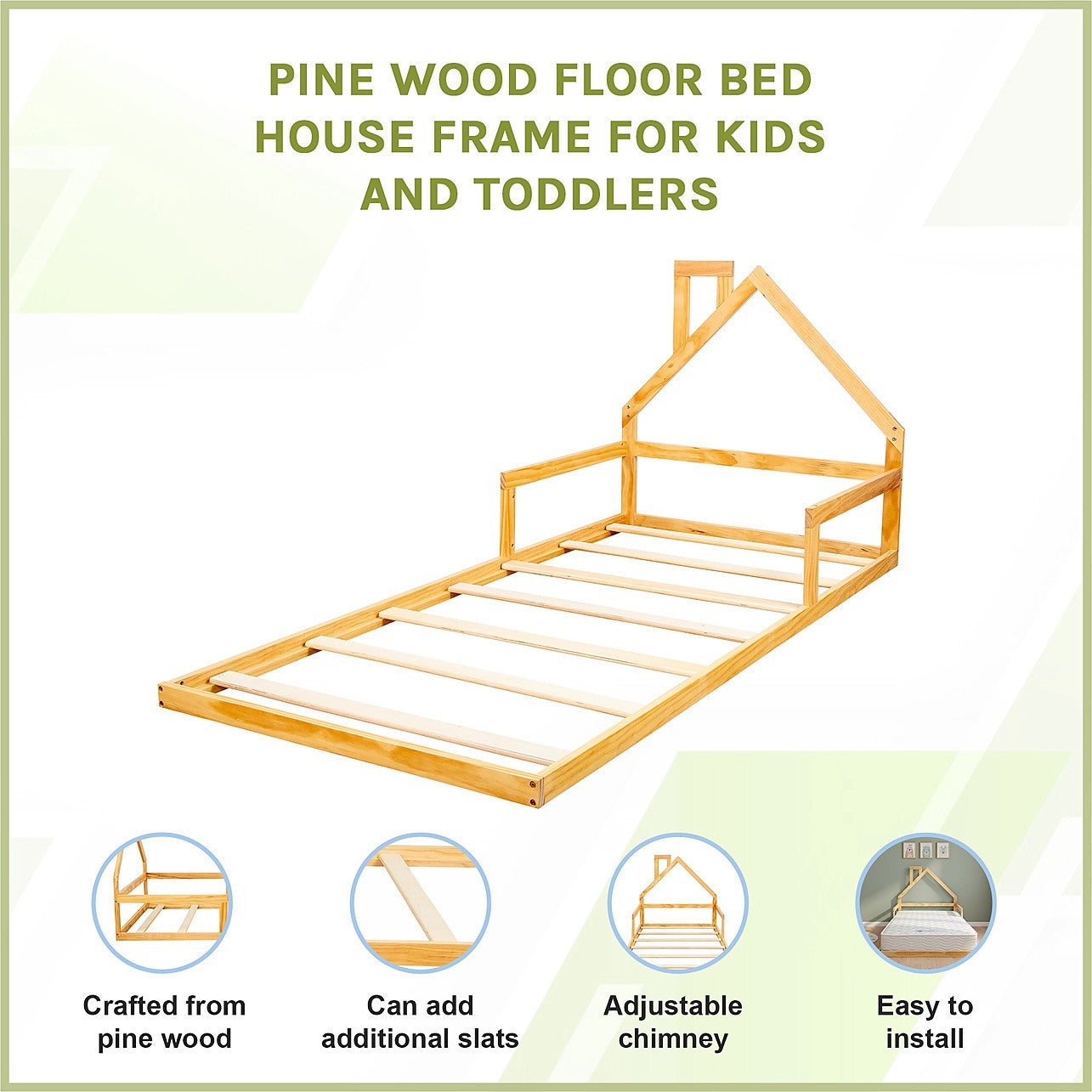 PINE WOOD FLOOR BED HOUSE FRAME FOR KIDS AND TODDLERS

Crafted from pine wood

Can add additional slats

Adjustable chimney

Easy to install